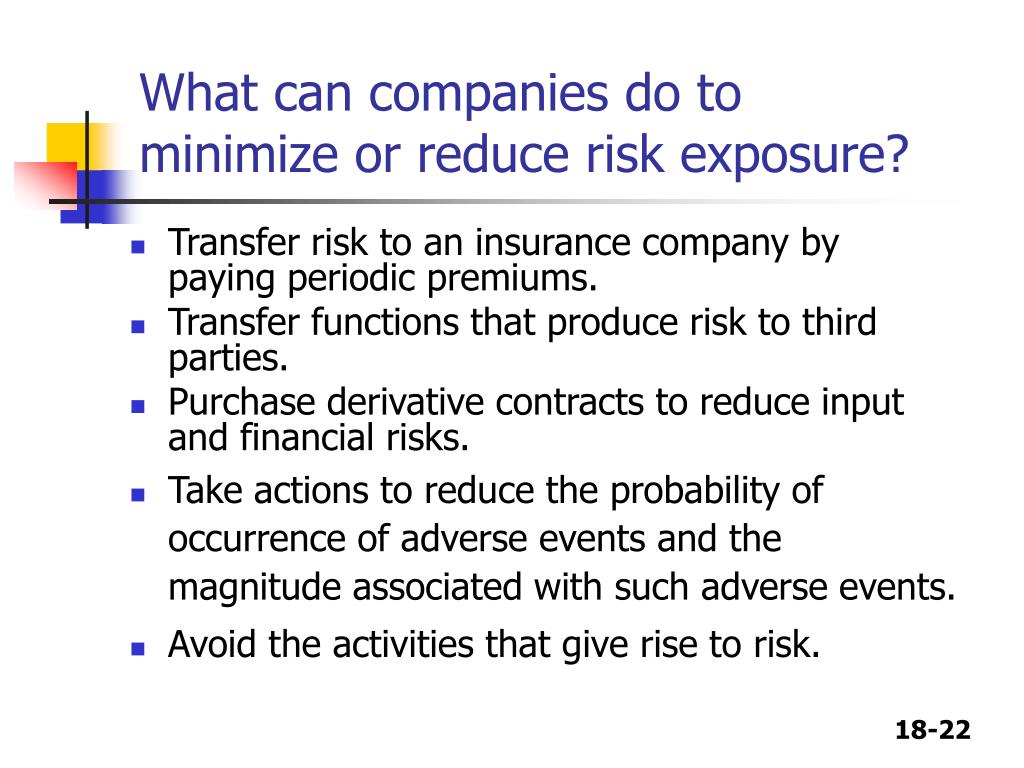 What can companies do to minimize or reduce risk exposure?

- Transfer risk to an insurance company by paying periodic premiums.
- Transfer functions that produce risk to third parties.
- Purchase derivative contracts to reduce input and financial risks.
- Take actions to reduce the probability of occurrence of adverse events and the magnitude associated with such adverse events.
- Avoid the activities that give rise to risk.

18-22